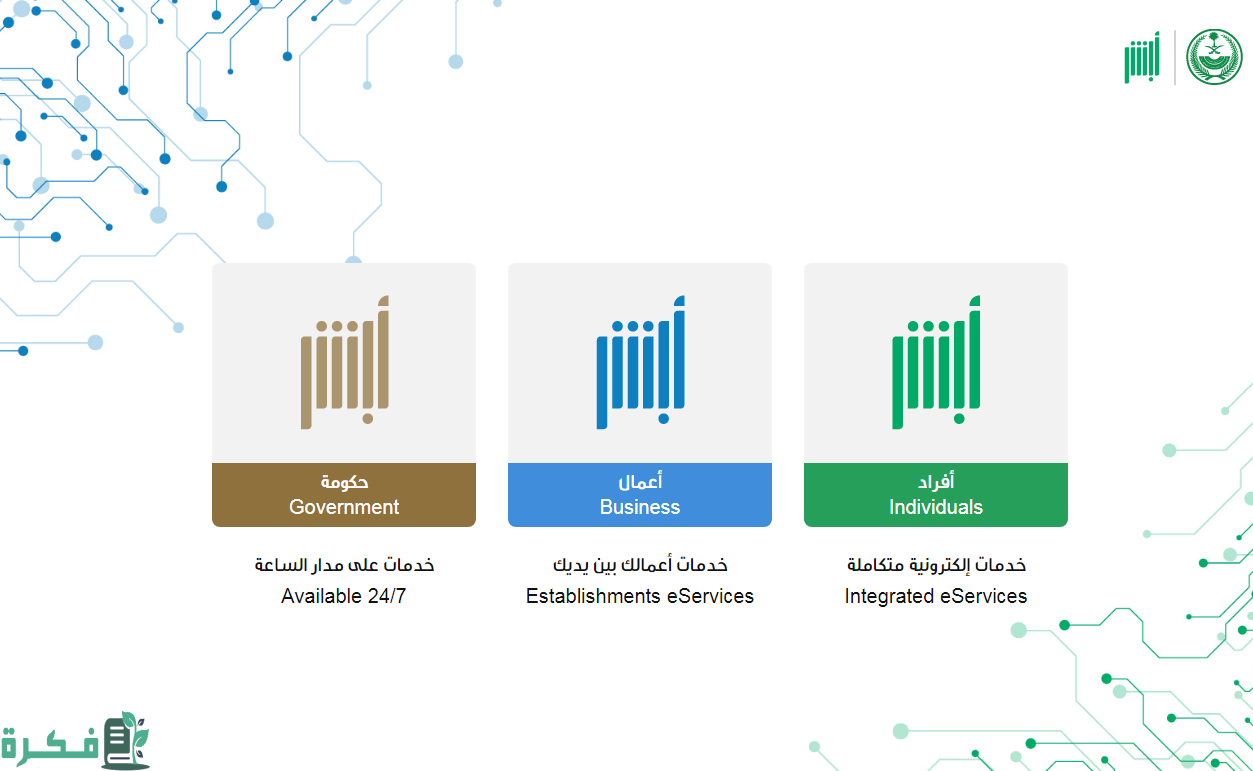 أبشر

أبشر
أفراد
Individuals
خدمات إلكترونية متكاملة
Integrated eServices

أبشر
أعمال
Business
خدمات أعمالك بين يديك
Establishments eServices

أبشر
حكومة
Government
خدمات على مدار الساعة
Available 24/7

فكرة